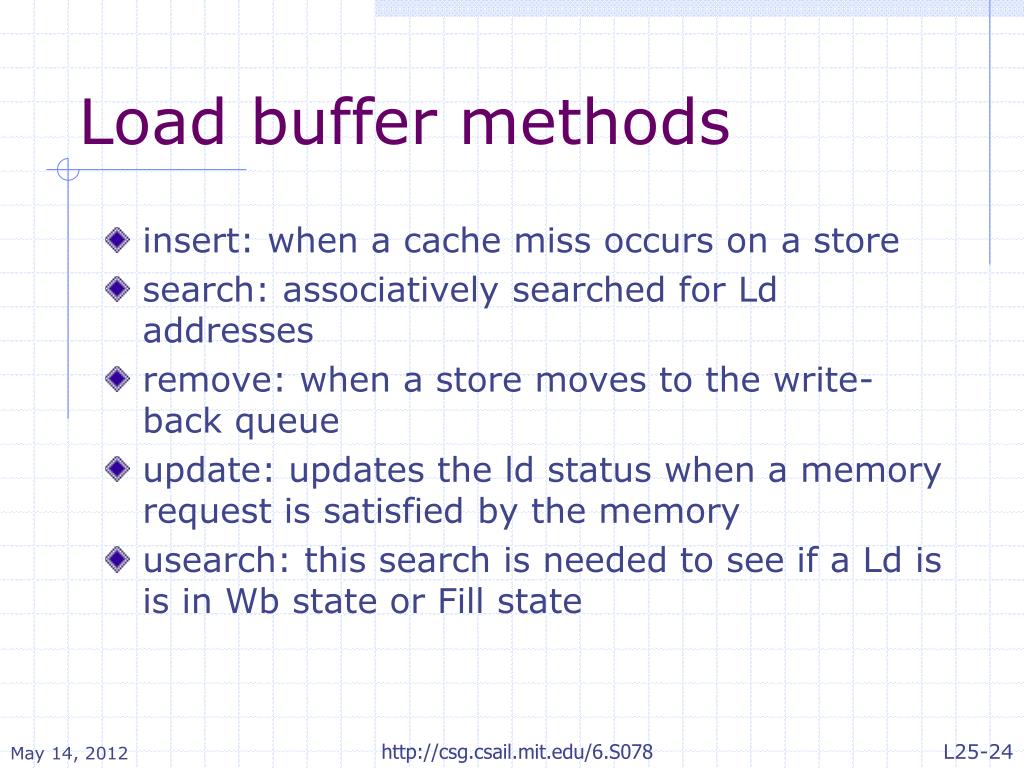 Load buffer methods

insert: when a cache miss occurs on a store

search: associatively searched for Ld addresses

remove: when a store moves to the write-back queue

update: updates the ld status when a memory request is satisfied by the memory

usearch: this search is needed to see if a Ld is is in Wb state or Fill state

May 14, 2012

http://csg.csail.mit.edu/6.S078

L25-24